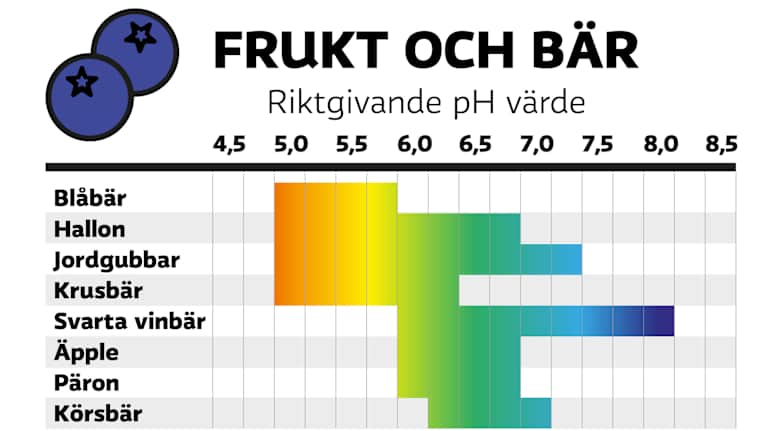 FRUKT OCH BÄR

Riktgivande pH värde

4,5 5,0 5,5 6,0 6,5 7,0 7,5 8,0 8,5

Blåbär
Hallon
Jordgubbar
Krusbär
Svarta vinbär
Äpple
Päron
Körsbär